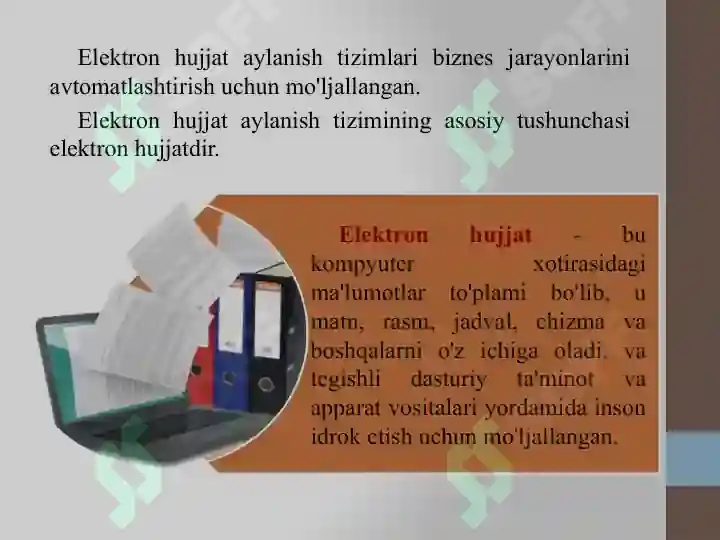 Elektron hujjat aylanish tizimlari biznes jarayonlarini avtomatlashtirish uchun mo'ljallangan.

Elektron hujjat aylanish tizimining asosiy tushunchasi elektron hujjatdir.

Elektron hujjat - bu kompyuter xotirasidagi ma'lumotlar to'plami bo'lib, u matn, rasm, jadval, chizma va boshqalarni o'z ichiga oladi. va tegishli dasturiy ta'minot va apparat vositalari yordamida inson idrok etish uchun mo'ljallangan.